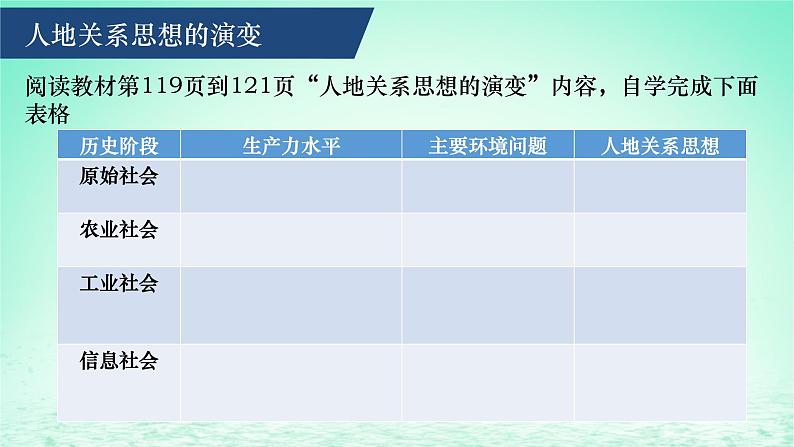 人地关系思想的演变

阅读教材第119页到121页“人地关系思想的演变”内容，自学完成下面表格

| 历史阶段 | 生产力水平 | 主要环境问题 | 人地关系思想 |
|---|---|---|---|
| 原始社会 | | | |
| 农业社会 | | | |
| 工业社会 | | | |
| 信息社会 | | | |